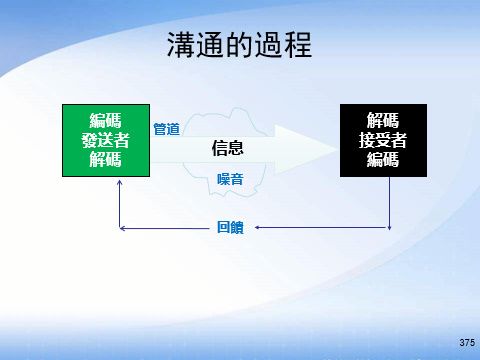 溝通的過程

編碼
發送者
解碼

管道

信息

噪音

解碼
接受者
編碼

回饋

375